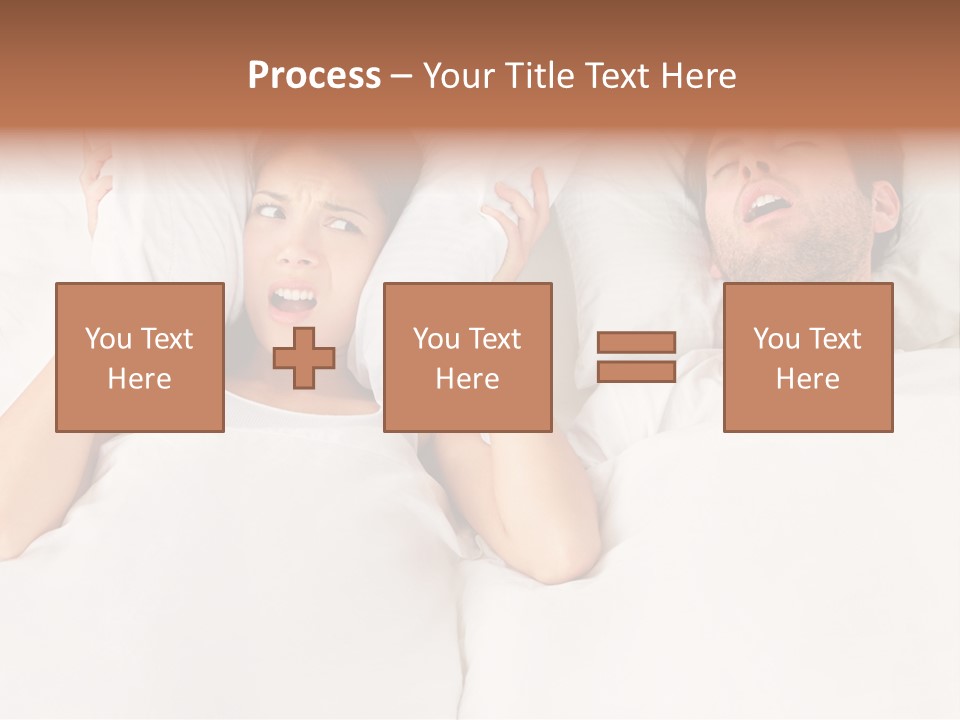 Process – Your Title Text Here

You Text Here

You Text Here

You Text Here